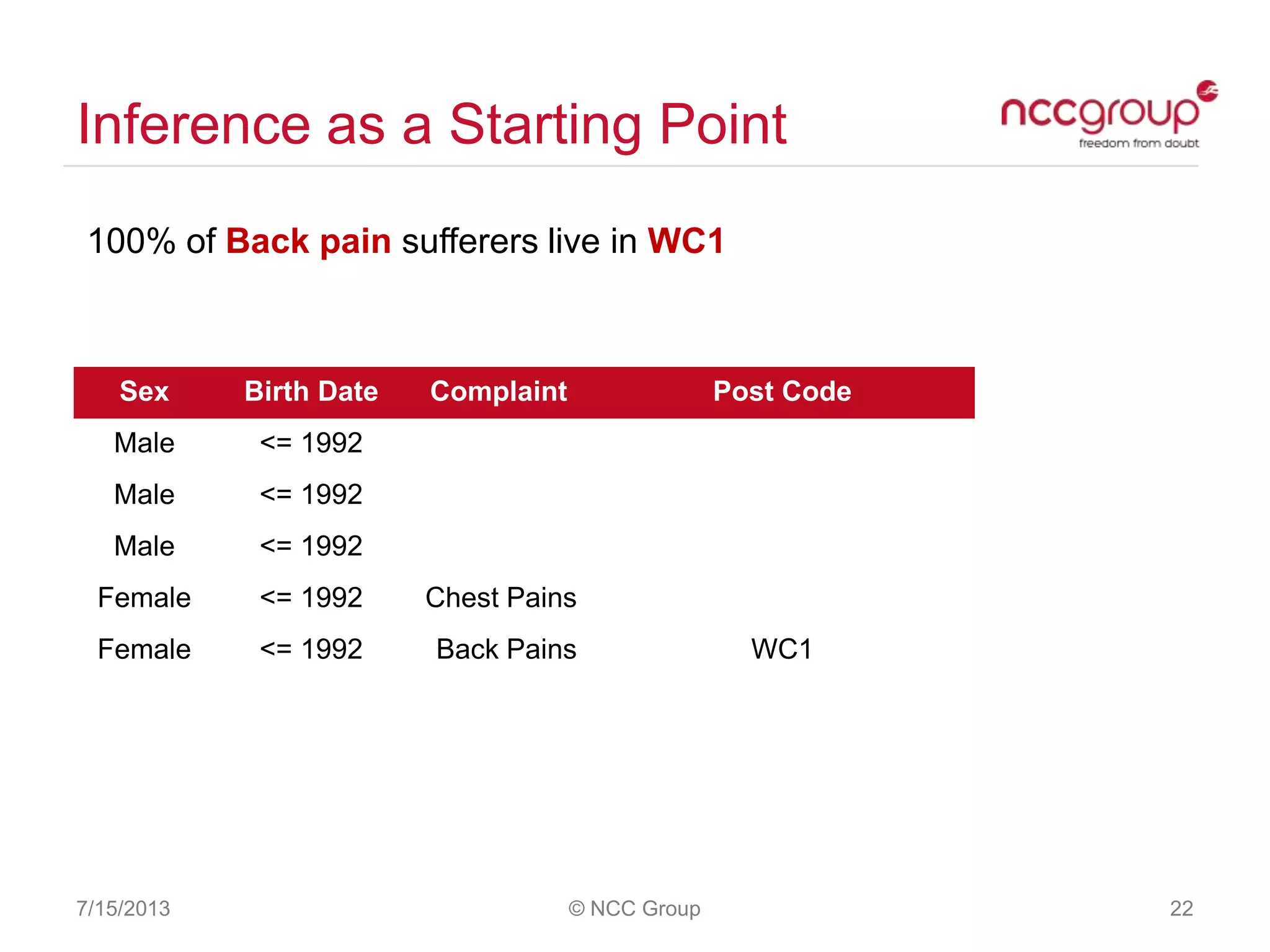 Inference as a Starting Point

nccgroup
freedom from doubt

100% of Back pain sufferers live in WC1

| Sex | Birth Date | Complaint | Post Code |
|---|---|---|---|
| Male | <= 1992 | | |
| Male | <= 1992 | | |
| Male | <= 1992 | | |
| Female | <= 1992 | Chest Pains | |
| Female | <= 1992 | Back Pains | WC1 |

7/15/2013

© NCC Group

22